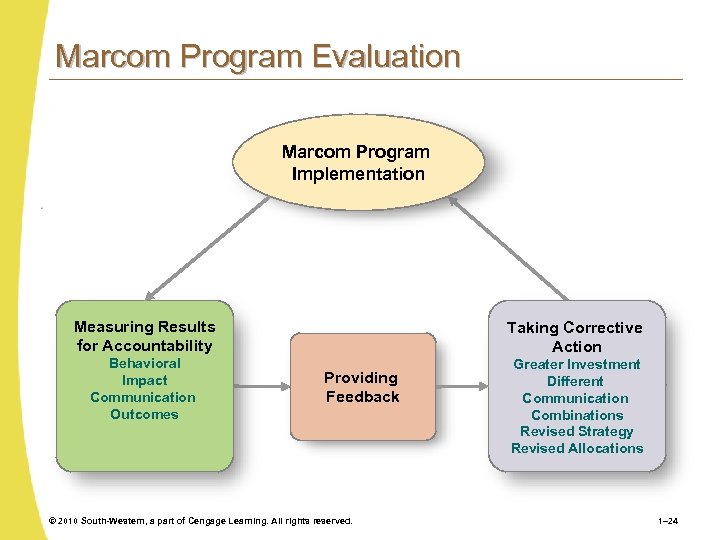 Marcom Program Evaluation

Marcom Program Implementation

Measuring Results for Accountability
Behavioral
Impact
Communication
Outcomes

Providing Feedback

Taking Corrective Action
Greater Investment
Different
Communication
Combinations
Revised Strategy
Revised Allocations

© 2010 South-Western, a part of Cengage Learning. All rights reserved.

1–24